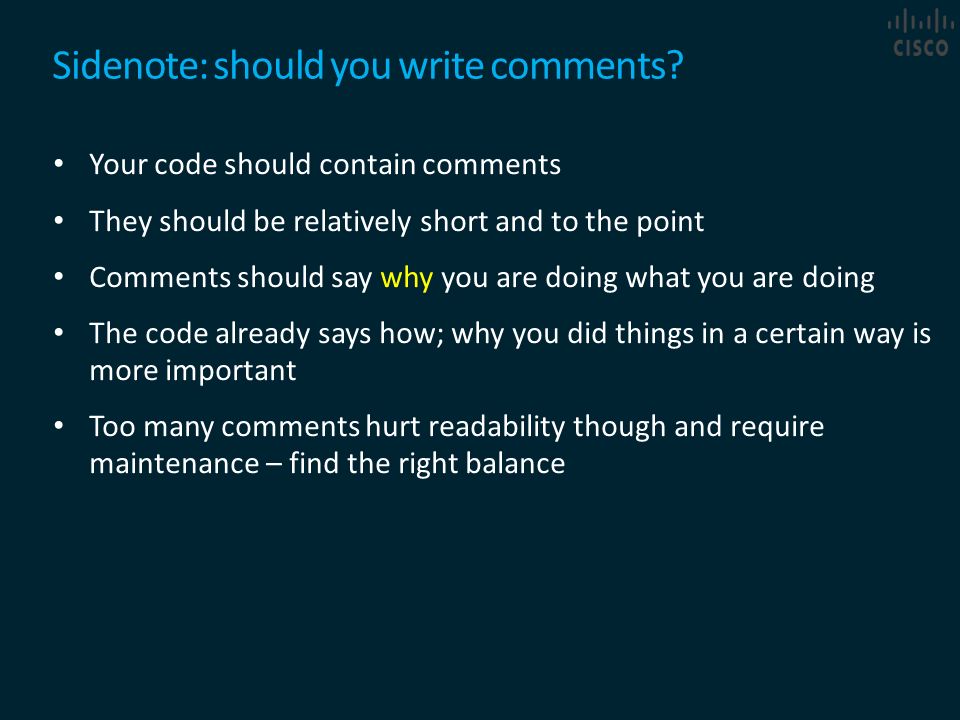 CISCO

Sidenote: should you write comments?

• Your code should contain comments

• They should be relatively short and to the point

• Comments should say why you are doing what you are doing

• The code already says how; why you did things in a certain way is more important

• Too many comments hurt readability though and require maintenance – find the right balance